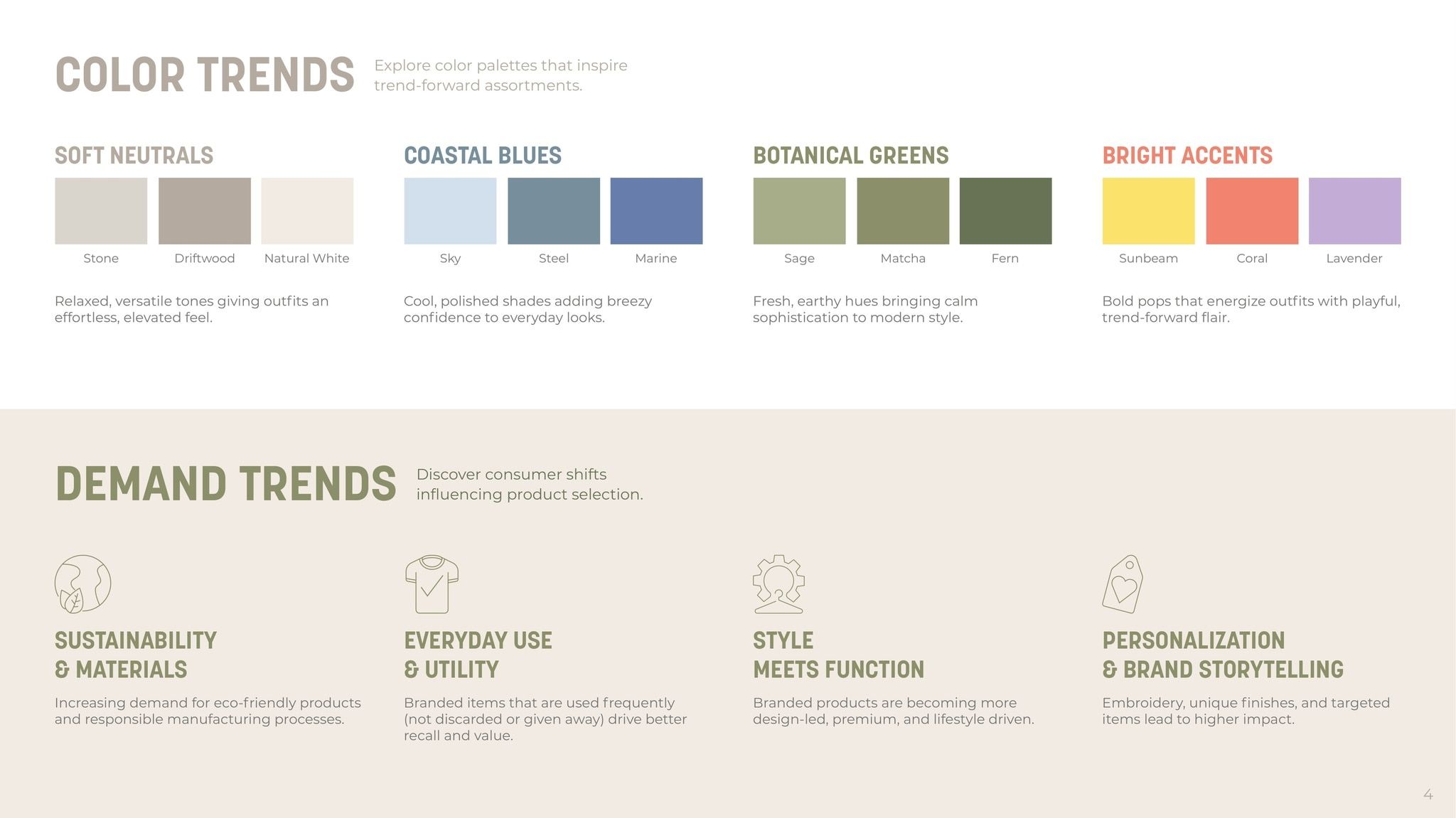 COLOR TRENDS

Explore color palettes that inspire trend-forward assortments.

SOFT NEUTRALS

Stone Driftwood Natural White

Relaxed, versatile tones giving outfits an effortless, elevated feel.

COASTAL BLUES

Sky Steel Marine

Cool, polished shades adding breezy confidence to everyday looks.

BOTANICAL GREENS

Sage Matcha Fern

Fresh, earthy hues bringing calm sophistication to modern style.

BRIGHT ACCENTS

Sunbeam Coral Lavender

Bold pops that energize outfits with playful, trend-forward flair.

DEMAND TRENDS

Discover consumer shifts influencing product selection.

SUSTAINABILITY & MATERIALS

Increasing demand for eco-friendly products and responsible manufacturing processes.

EVERYDAY USE & UTILITY

Branded items that are used frequently (not discarded or given away) drive better recall and value.

STYLE MEETS FUNCTION

Branded products are becoming more design-led, premium, and lifestyle driven.

PERSONALIZATION & BRAND STORYTELLING

Embroidery, unique finishes, and targeted items lead to higher impact.

4